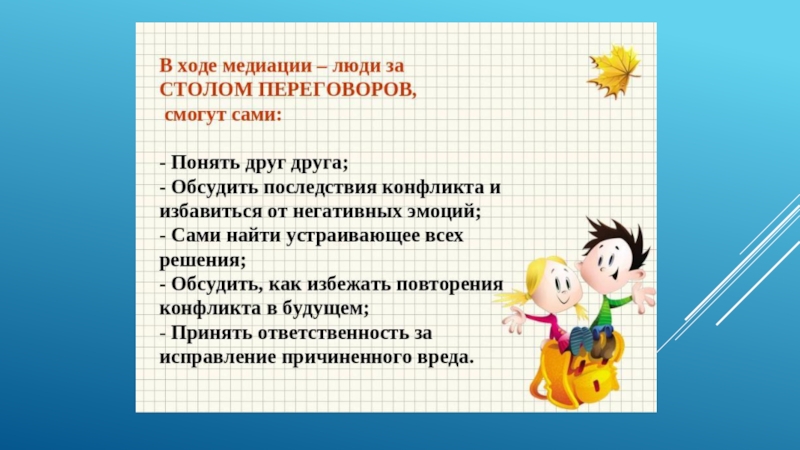 В ходе медиации – люди за СТОЛОМ ПЕРЕГОВОРОВ, смогут сами:

- Понять друг друга;
- Обсудить последствия конфликта и избавиться от негативных эмоций;
- Сами найти устраивающее всех решения;
- Обсудить, как избежать повторения конфликта в будущем;
- Принять ответственность за исправление причиненного вреда.